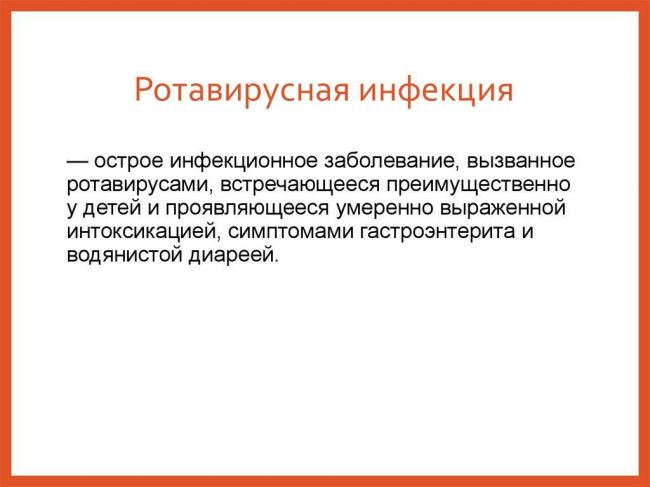 Ротавирусная инфекция

— острое инфекционное заболевание, вызванное ротавирусами, встречающееся преимущественно у детей и проявляющееся умеренно выраженной интоксикацией, симптомами гастроэнтерита и водянистой диареей.